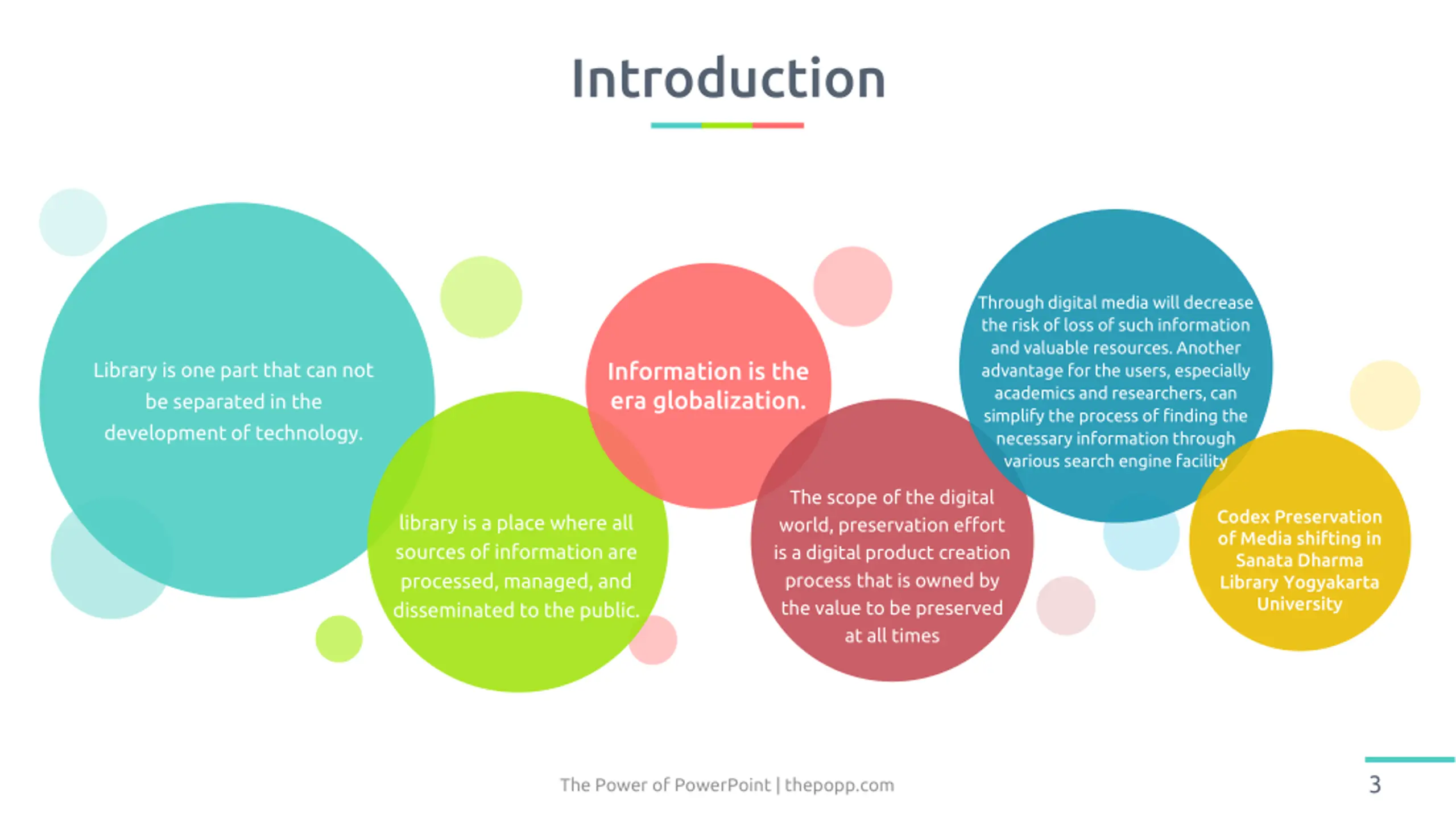 Introduction

Library is one part that can not be separated in the development of technology.

library is a place where all sources of information are processed, managed, and disseminated to the public.

Information is the era globalization.

The scope of the digital world, preservation effort is a digital product creation process that is owned by the value to be preserved at all times

Through digital media will decrease the risk of loss of such information and valuable resources. Another advantage for the users, especially academics and researchers, can simplify the process of finding the necessary information through various search engine facility

Codex Preservation of Media shifting in Sanata Dharma Library Yogyakarta University

The Power of PowerPoint | thepopp.com

3